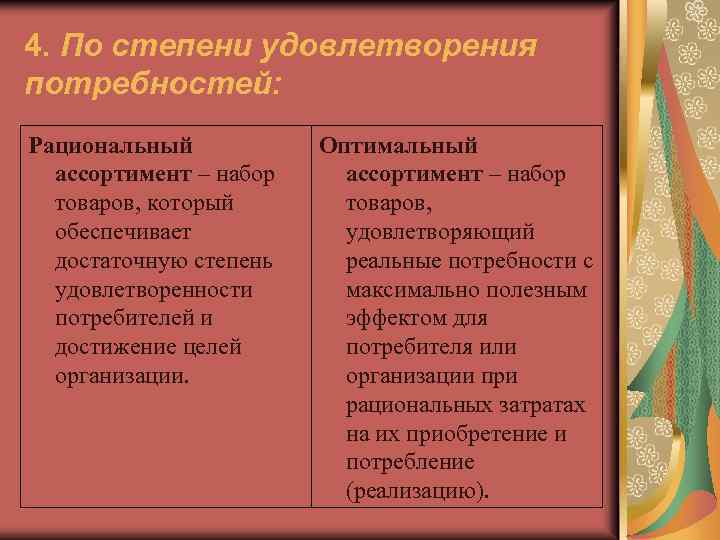 4. По степени удовлетворения потребностей:

| Рациональный ассортимент – набор товаров, который обеспечивает достаточную степень удовлетворенности потребителей и достижение целей организации. | Оптимальный ассортимент – набор товаров, удовлетворяющий реальные потребности с максимально полезным эффектом для потребителя или организации при рациональных затратах на их приобретение и потребление (реализацию). |
|---|---|